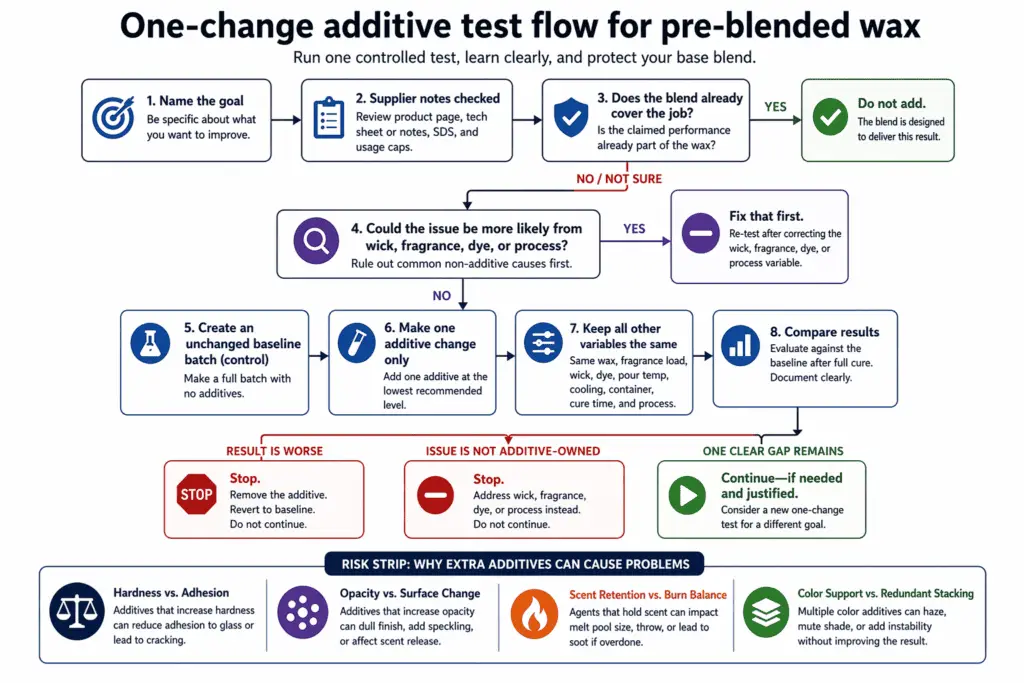 One-change additive test flow for pre-blended wax

Run one controlled test, learn clearly, and protect your base blend.

1. Name the goal
Be specific about what you want to improve.

2. Supplier notes checked
Review product page, tech sheet or notes, SDS, and usage caps.

3. Does the blend already cover the job?
Is the claimed performance already part of the wax?

YES

Do not add.
The blend is designed to deliver this result.

NO / NOT SURE

4. Could the issue be more likely from wick, fragrance, dye, or process?
Rule out common non-additive causes first.

YES

Fix that first.
Re-test after correcting the wick, fragrance, dye, or process variable.

NO

5. Create an unchanged baseline batch (control)
Make a full batch with no additives.

6. Make one additive change only
Add one additive at the lowest recommended level.

7. Keep all other variables the same
Same wax, fragrance load, wick, dye, pour temp, cooling, container, cure time, and process.

8. Compare results
Evaluate against the baseline after full cure. Document clearly.

RESULT IS WORSE

STOP

Stop.
Remove the additive. Revert to baseline. Do not continue.

ISSUE IS NOT ADDITIVE-OWNED

Stop.
Address wick, fragrance, dye, or process instead. Do not continue.

ONE CLEAR GAP REMAINS

Continue—if needed and justified.
Consider a new one-change test for a different goal.

RISK STRIP: WHY EXTRA ADDITIVES CAN CAUSE PROBLEMS

Hardness vs. Adhesion
Additives that increase hardness can reduce adhesion to glass or lead to cracking.

Opacity vs. Surface Change
Additives that increase opacity can dull finish, add speckling, or affect scent release.

Scent Retention vs. Burn Balance
Agents that hold scent can impact melt pool size, throw, or lead to soot if overdone.

Color Support vs. Redundant Stacking
Multiple color additives can haze, mute shade, or add instability without improving the result.